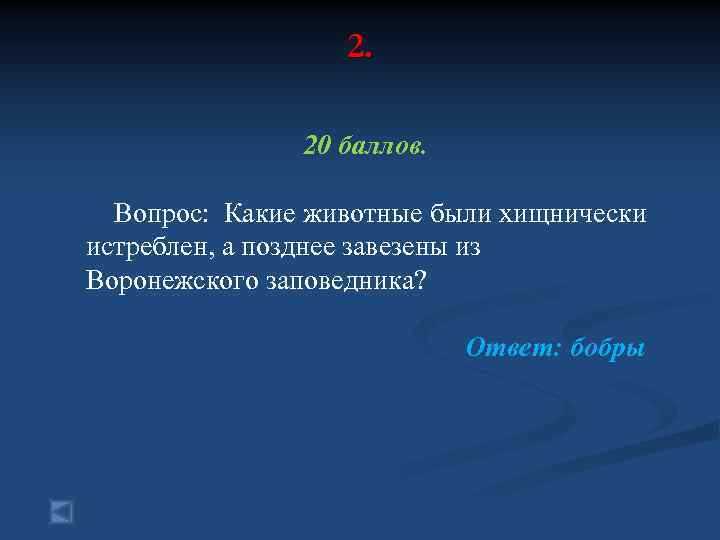 2.

20 баллов.

Вопрос: Какие животные были хищнически истреблен, а позднее завезены из Воронежского заповедника?

Ответ: бобры